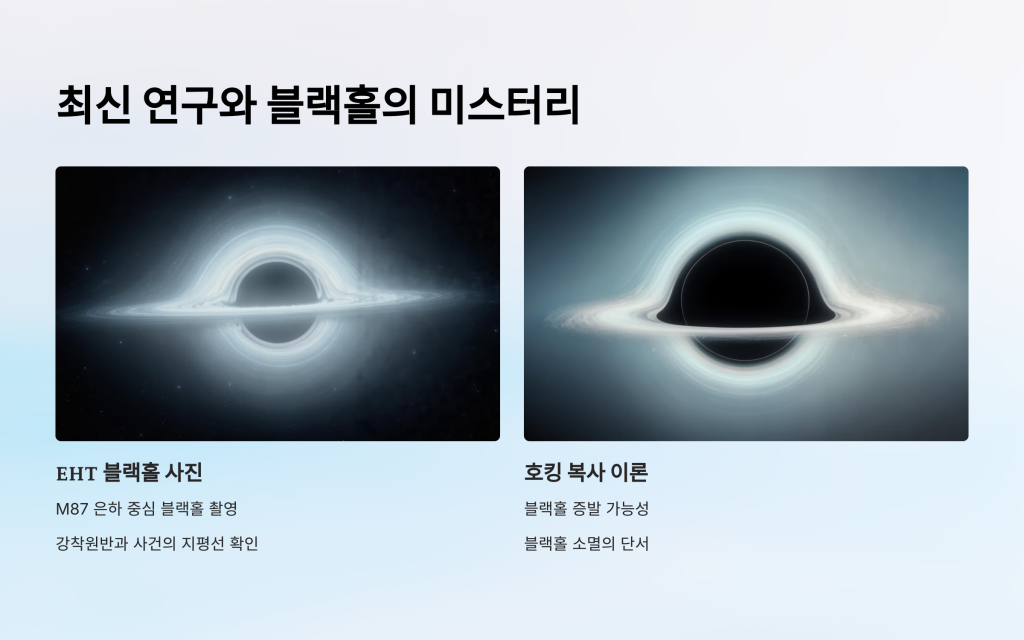 최신 연구와 블랙홀의 미스터리

EHT 블랙홀 사진

M87 은하 중심 블랙홀 촬영

강착원반과 사건의 지평선 확인

호킹 복사 이론

블랙홀 증발 가능성

블랙홀 소멸의 단서